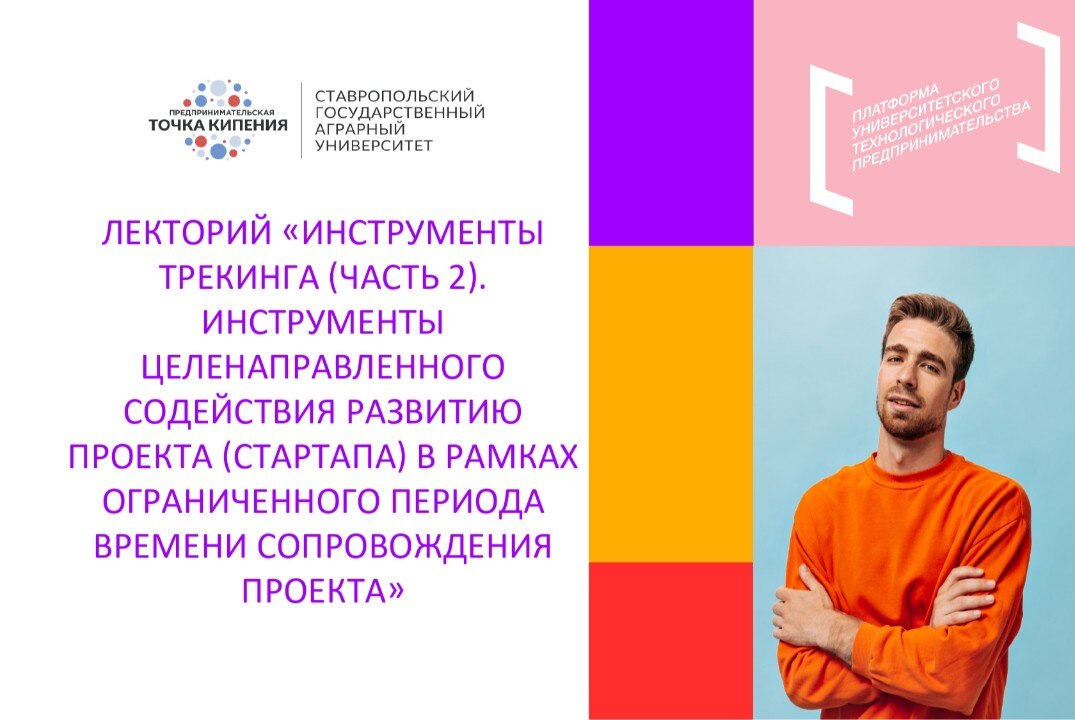 ПРЕДПРИНИМАТЕЛЬСКАЯ
ТОЧКА КИПЕНИЯ

СТАВРОПОЛЬСКИЙ
ГОСУДАРСТВЕННЫЙ
АГРАРНЫЙ
УНИВЕРСИТЕТ

ПЛАТФОРМА
УНИВЕРСИТЕТСКОГО
ТЕХНОЛОГИЧЕСКОГО
ПРЕДПРИНИМАТЕЛЬСТВА

ЛЕКТОРИЙ «ИНСТРУМЕНТЫ ТРЕКИНГА (ЧАСТЬ 2). ИНСТРУМЕНТЫ ЦЕЛЕНАПРАВЛЕННОГО СОДЕЙСТВИЯ РАЗВИТИЮ ПРОЕКТА (СТАРТАПА) В РАМКАХ ОГРАНИЧЕННОГО ПЕРИОДА ВРЕМЕНИ СОПРОВОЖДЕНИЯ ПРОЕКТА»